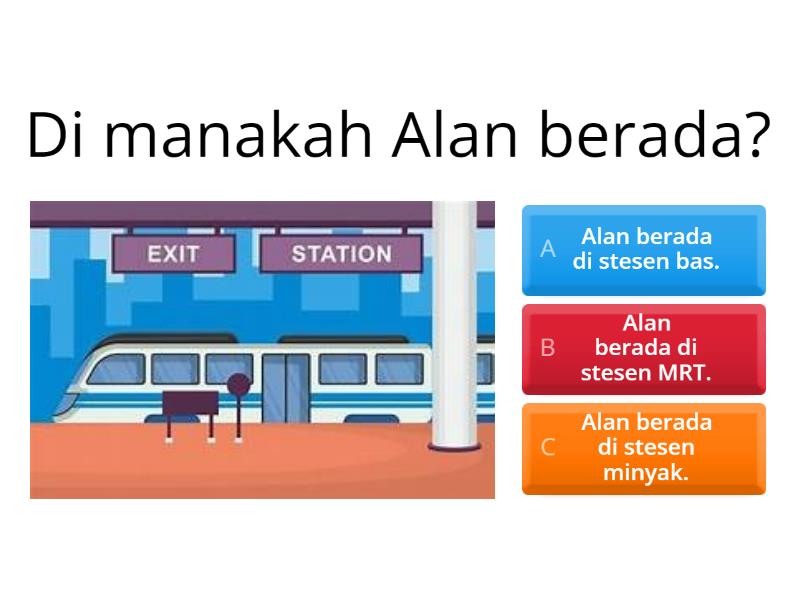 Di manakah Alan berada?

EXIT STATION

A Alan berada di stesen bas.

B Alan berada di stesen MRT.

C Alan berada di stesen minyak.